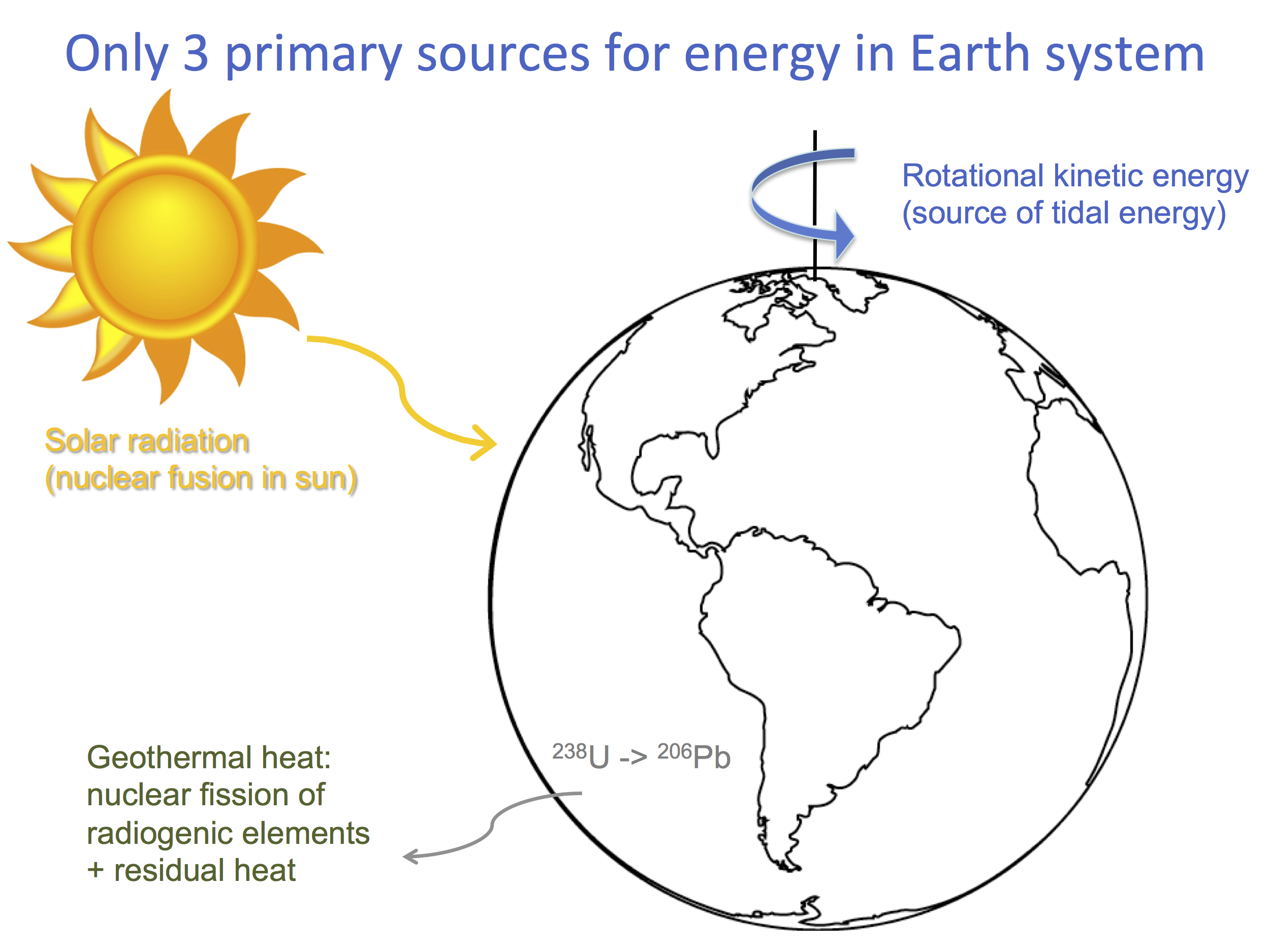 Only 3 primary sources for energy in Earth system

Rotational kinetic energy (source of tidal energy)

Solar radiation (nuclear fusion in sun)

$^{238}U$ -> $^{206}Pb$

Geothermal heat: nuclear fission of radiogenic elements + residual heat